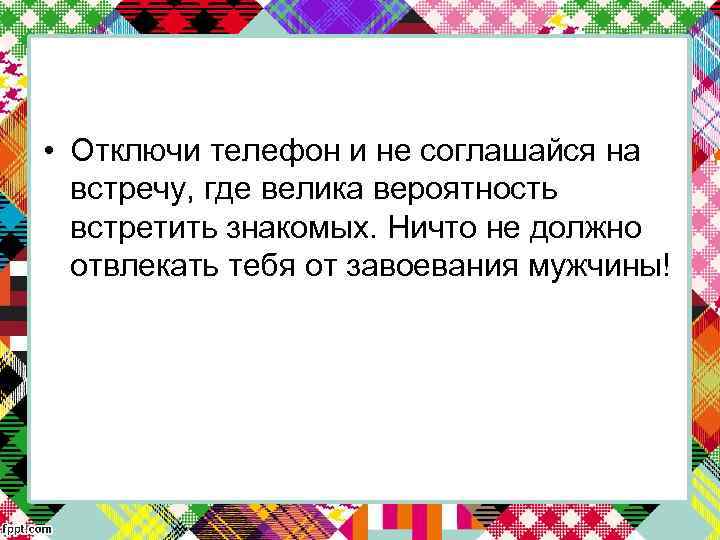 • Отключи телефон и не соглашайся на встречу, где велика вероятность встретить знакомых. Ничто не должно отвлекать тебя от завоевания мужчины!

fppt.com